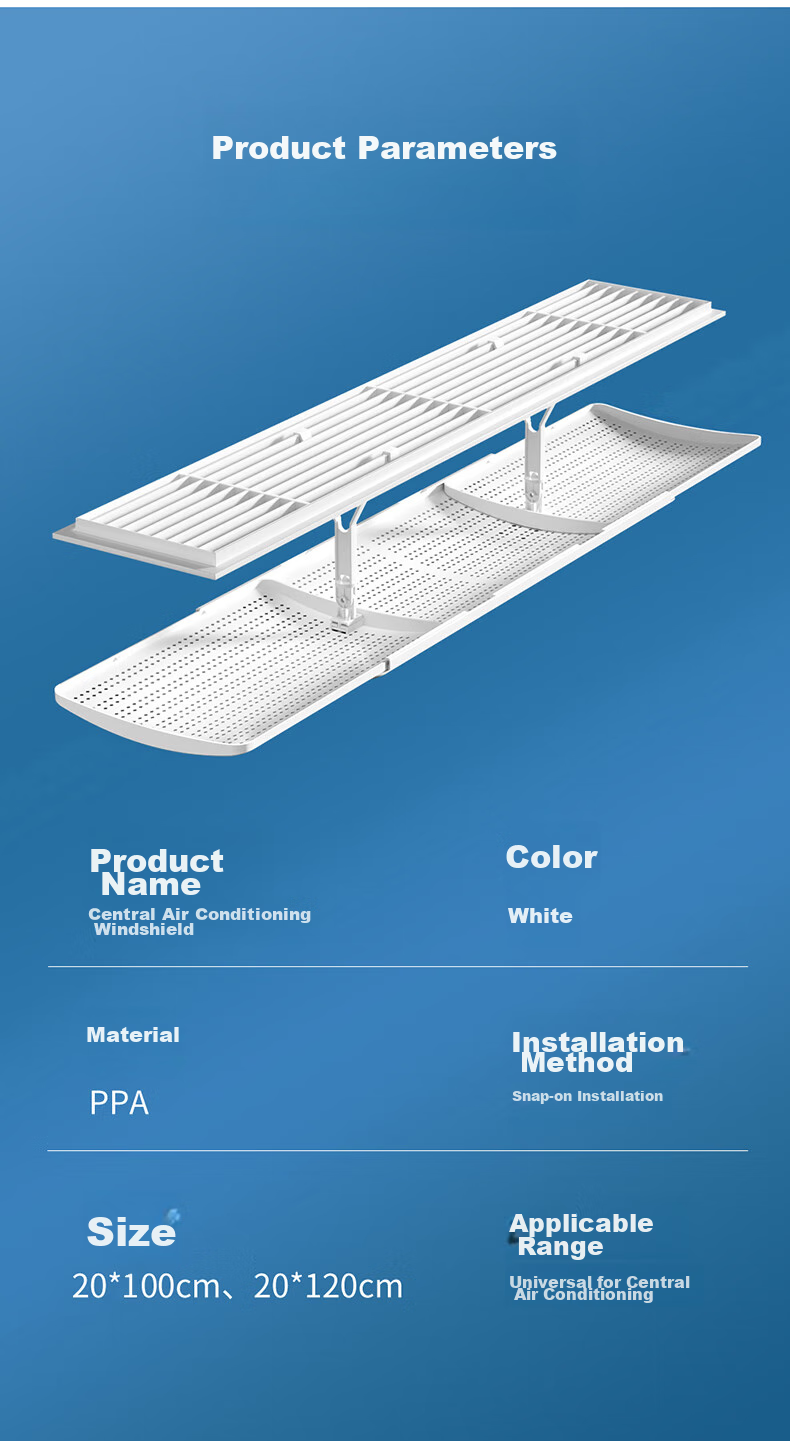 Product Parameters

Product Name
Central Air Conditioning Windshield

Color
White

Material
PPA

Installation Method
Snap-on Installation

Size
20*100cm、20*120cm

Applicable Range
Universal for Central Air Conditioning